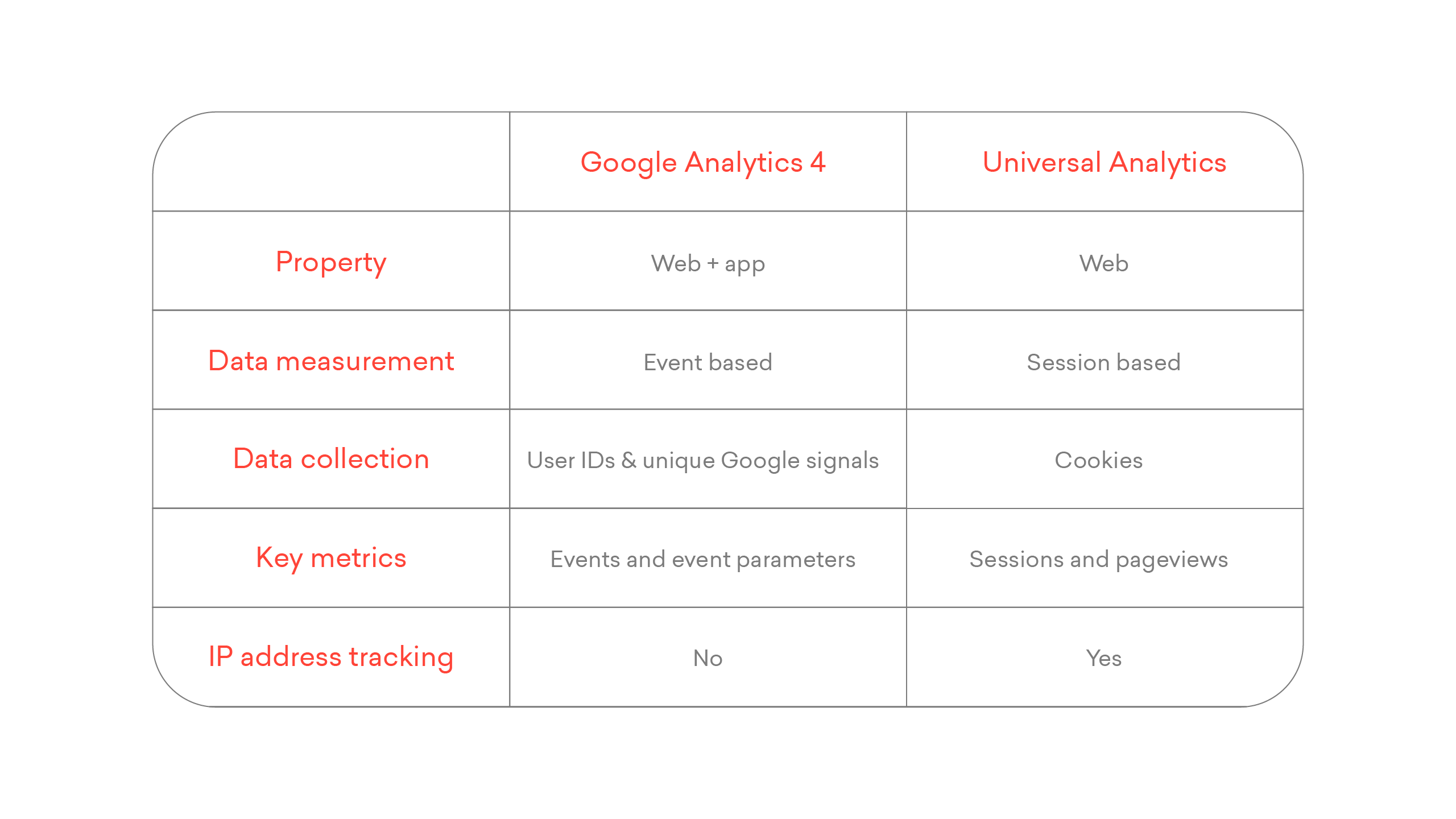 |  | Google Analytics 4 | Universal Analytics |
|---|---|---|
| Property | Web + app | Web |
| Data measurement | Event based | Session based |
| Data collection | User IDs & unique Google signals | Cookies |
| Key metrics | Events and event parameters | Sessions and pageviews |
| IP address tracking | No | Yes |